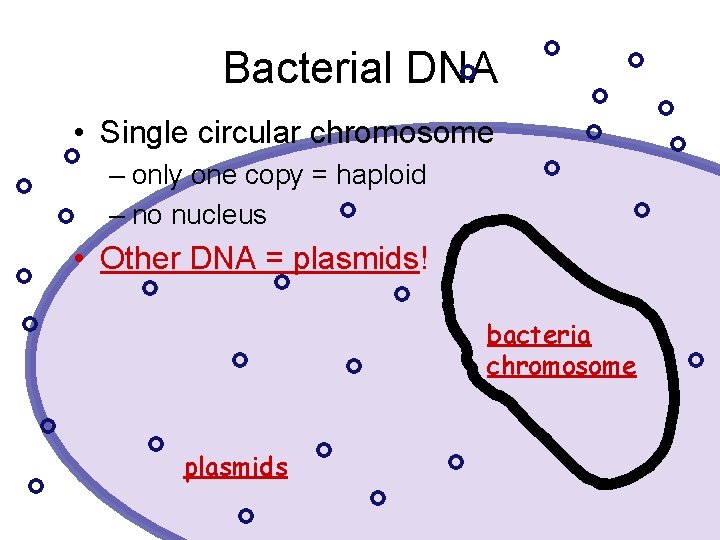 Bacterial DNA

• Single circular chromosome
– only one copy = haploid
– no nucleus

• Other DNA = plasmids!

bacteria chromosome

plasmids